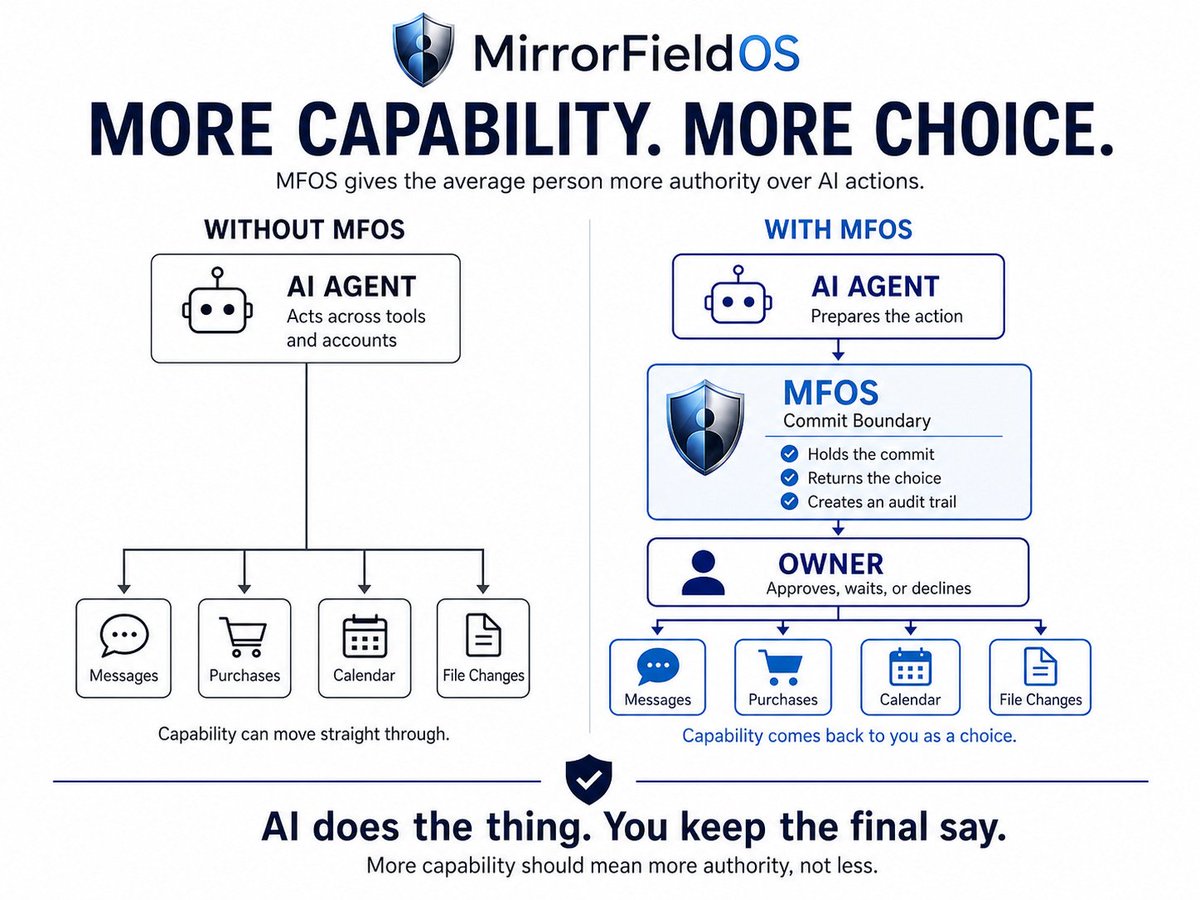 MirrorFieldOS

MORE CAPABILITY. MORE CHOICE.

MFOS gives the average person more authority over AI actions.

WITHOUT MFOS

AI AGENT
Acts across tools and accounts

Messages
Purchases
Calendar
File Changes

Capability can move straight through.

WITH MFOS

AI AGENT
Prepares the action

MFOS
Commit Boundary
Holds the commit
Returns the choice
Creates an audit trail

OWNER
Approves, waits, or declines

Messages
Purchases
Calendar
File Changes

Capability comes back to you as a choice.

AI does the thing. You keep the final say.

More capability should mean more authority, not less.